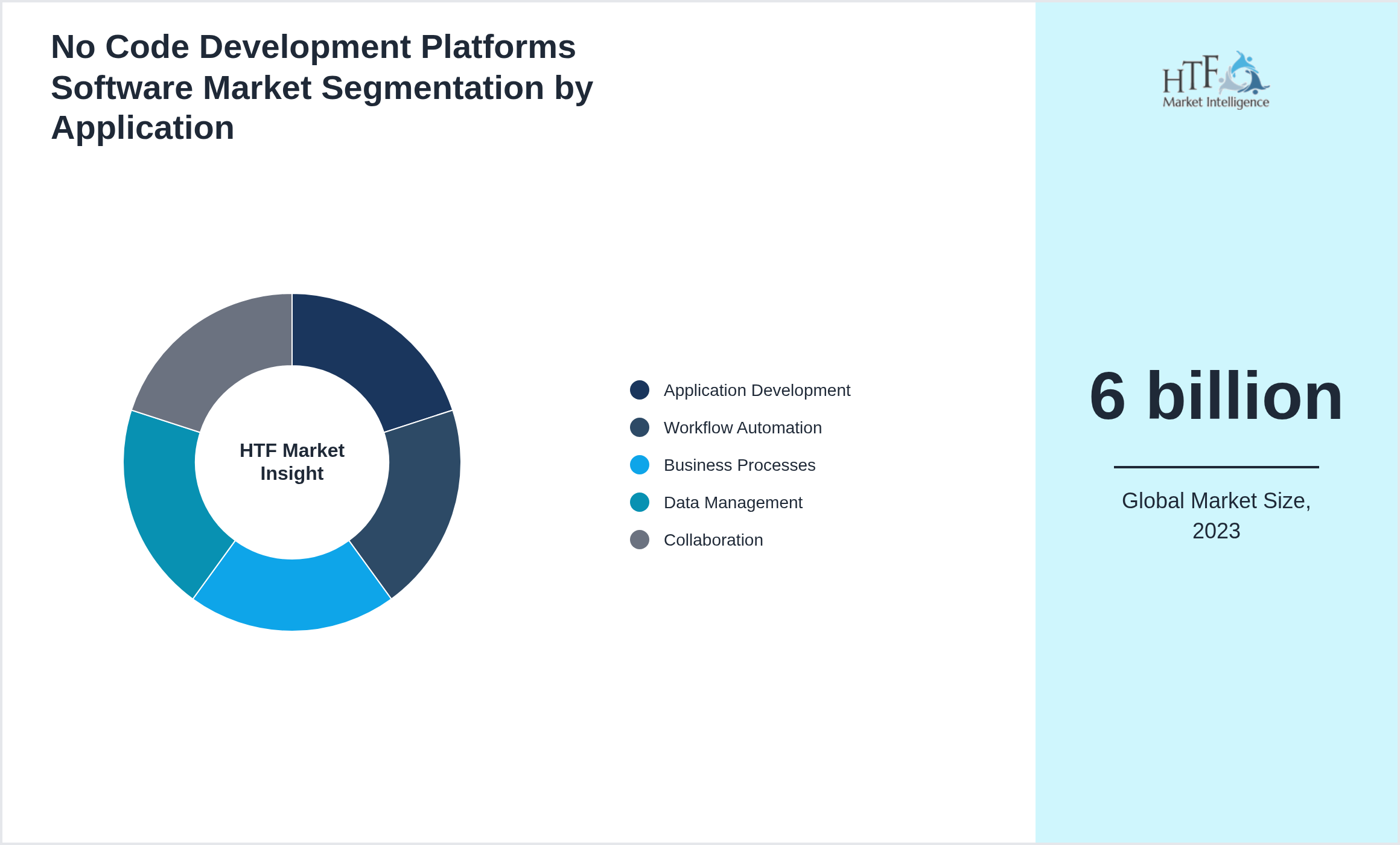 No Code Development Platforms Software Market Segmentation by Application

HTF Market Insight

Application Development
Workflow Automation
Business Processes
Data Management
Collaboration

HTF
Market Intelligence

6 billion

Global Market Size, 2023